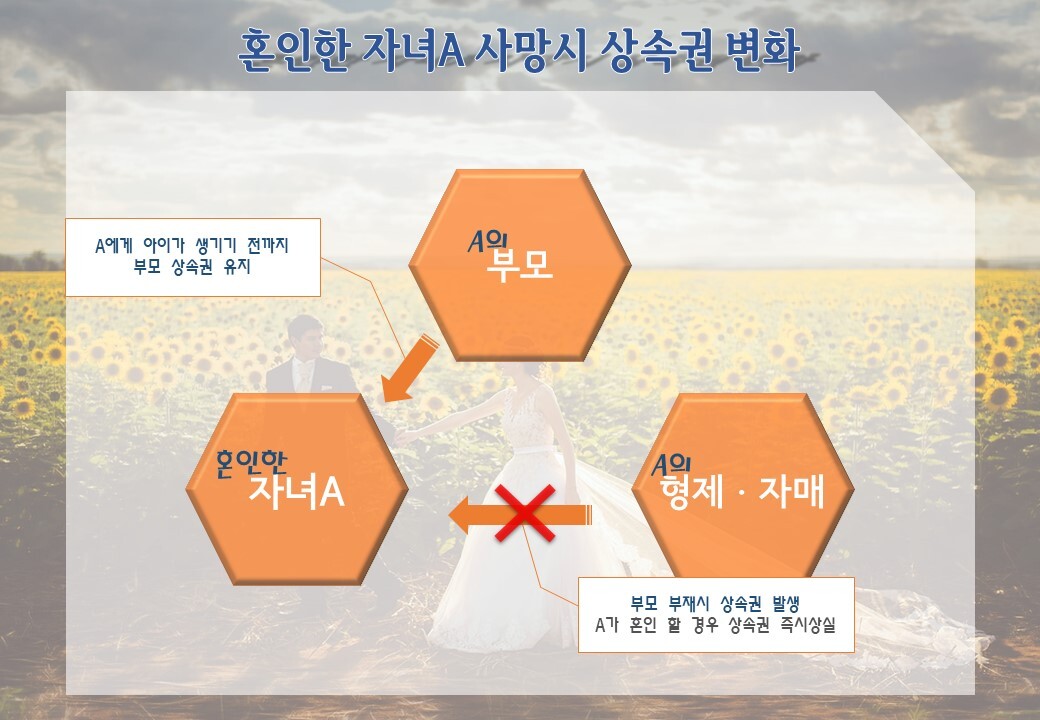 혼인한 자녀A 사망시 상속권 변화

A에게 아이가 생기기 전까지
부모 상속권 유지

A의
부모

혼인한
자녀A

A의
형제 · 자매

부모 부재시 상속권 발생
A가 혼인 할 경우 상속권 즉시상실